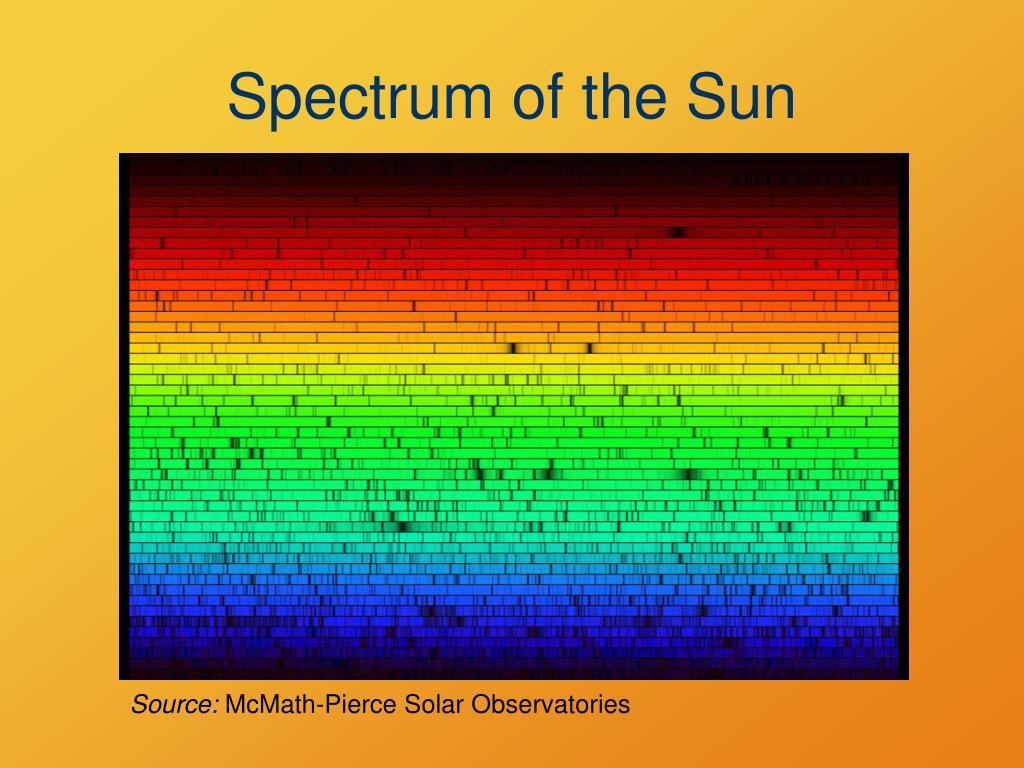 Spectrum of the Sun

Source: McMath-Pierce Solar Observatories